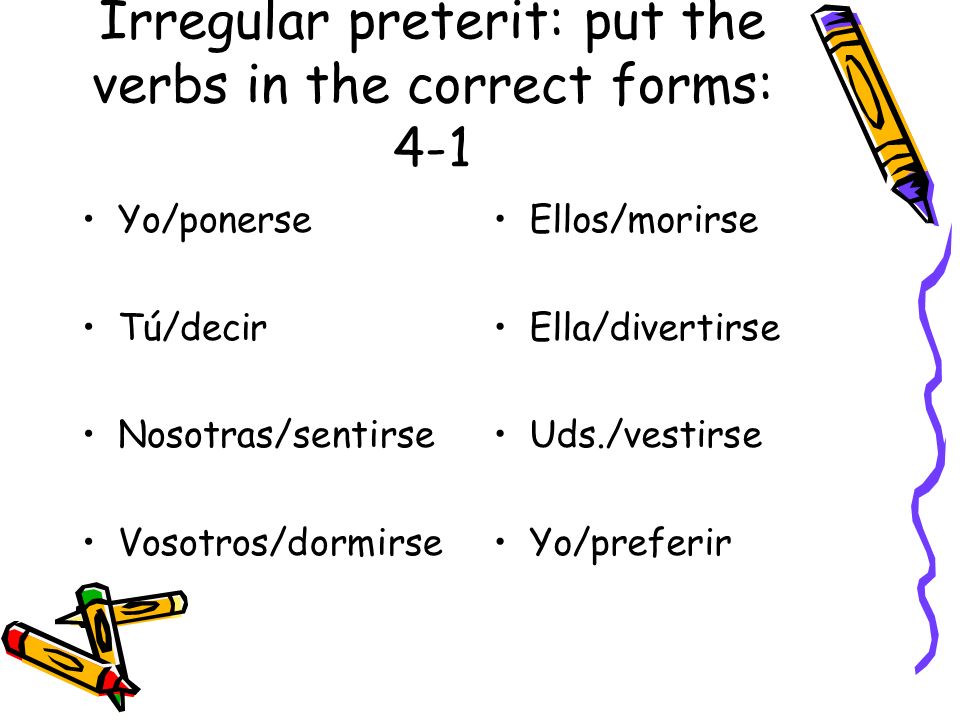 Irregular preterit: put the verbs in the correct forms: 4-1

• Yo/ponerse

• Tú/decir

• Nosotras/sentirse

• Vosotros/dormirse

• Ellos/morirse

• Ella/divertirse

• Uds./vestirse

• Yo/preferir